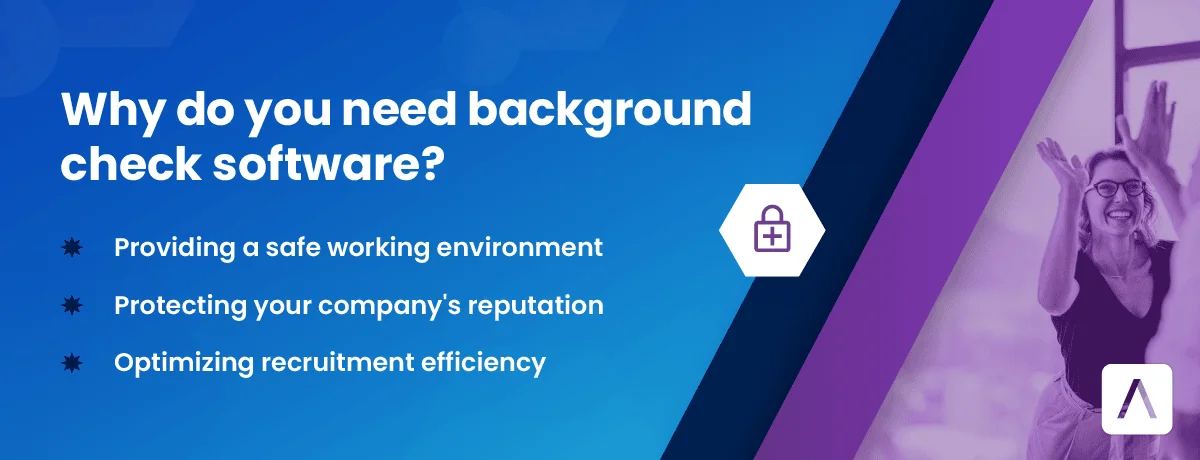 Why do you need background check software?

Providing a safe working environment

Protecting your company's reputation

Optimizing recruitment efficiency